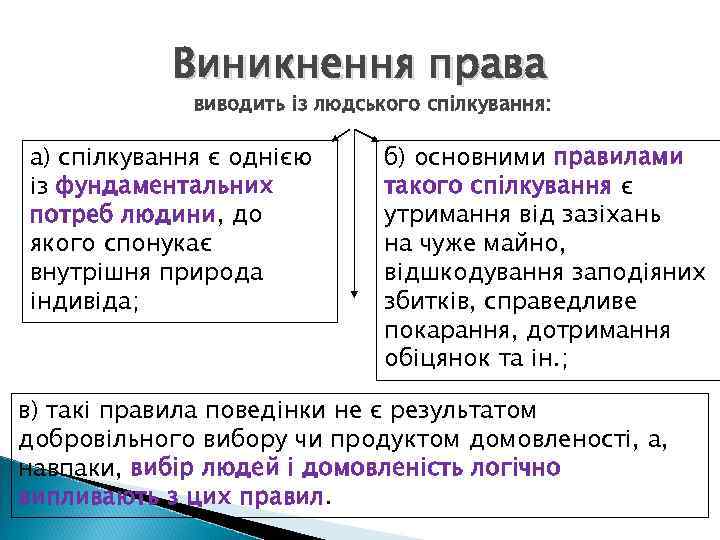 Виникнення права

виводить із людського спілкування:

а) спілкування є однією із фундаментальних потреб людини, до якого спонукає внутрішня природа індивіда;

б) основними правилами такого спілкування є утримання від зазіхань на чуже майно, відшкодування заподіяних збитків, справедливе покарання, дотримання обіцянок та ін.;

в) такі правила поведінки не є результатом добровільного вибору чи продуктом домовленості, а, навпаки, вибір людей і домовленість логічно випливають з цих правил.